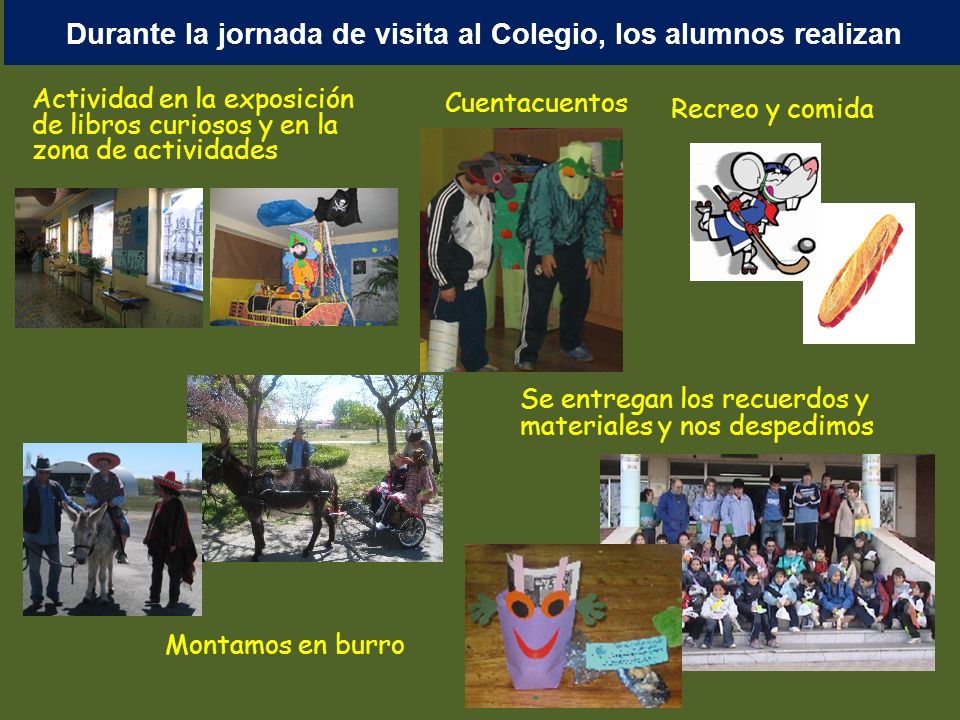 Durante la jornada de visita al Colegio, los alumnos realizan

Actividad en la exposición de libros curiosos y en la zona de actividades

Cuentacuentos

Recreo y comida

Se entregan los recuerdos y materiales y nos despedimos

Montamos en burro